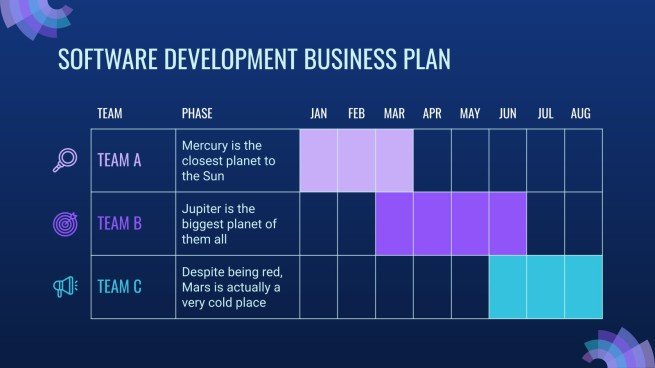 SOFTWARE DEVELOPMENT BUSINESS PLAN

| TEAM | PHASE | JAN | FEB | MAR | APR | MAY | JUN | JUL | AUG |
|---|---|---|---|---|---|---|---|---|---|
| TEAM A | Mercury is the closest planet to the Sun | | | | | | | | |
| TEAM B | Jupiter is the biggest planet of them all | | | | | | | | |
| TEAM C | Despite being red, Mars is actually a very cold place | | | | | | | | |